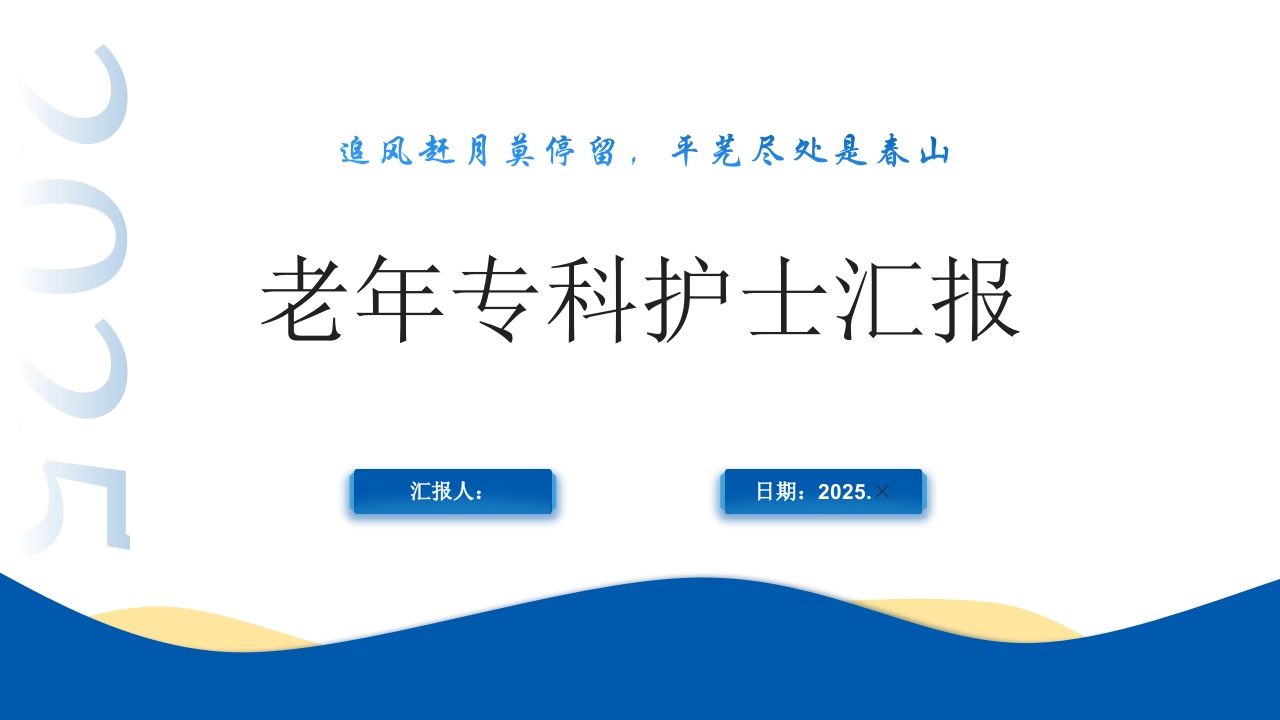 2025

追风赶月莫停留，平芜尽处是春山

老年专科护士汇报

汇报人：

日期：2025.×